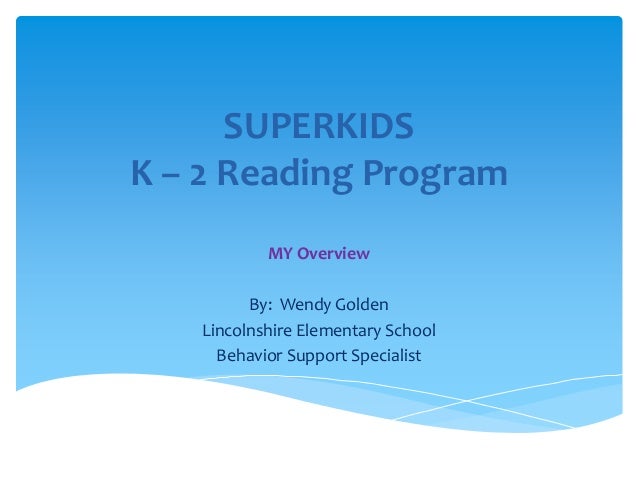 SUPERKIDS
K – 2 Reading Program

MY Overview

By: Wendy Golden
Lincolnshire Elementary School
Behavior Support Specialist